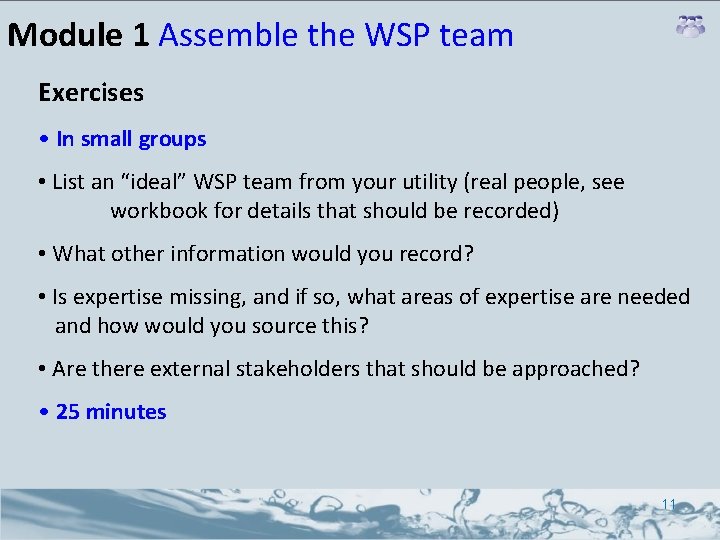 Module 1 Assemble the WSP team

Exercises

• In small groups

• List an “ideal” WSP team from your utility (real people, see workbook for details that should be recorded)

• What other information would you record?

• Is expertise missing, and if so, what areas of expertise are needed and how would you source this?

• Are there external stakeholders that should be approached?

• 25 minutes

11